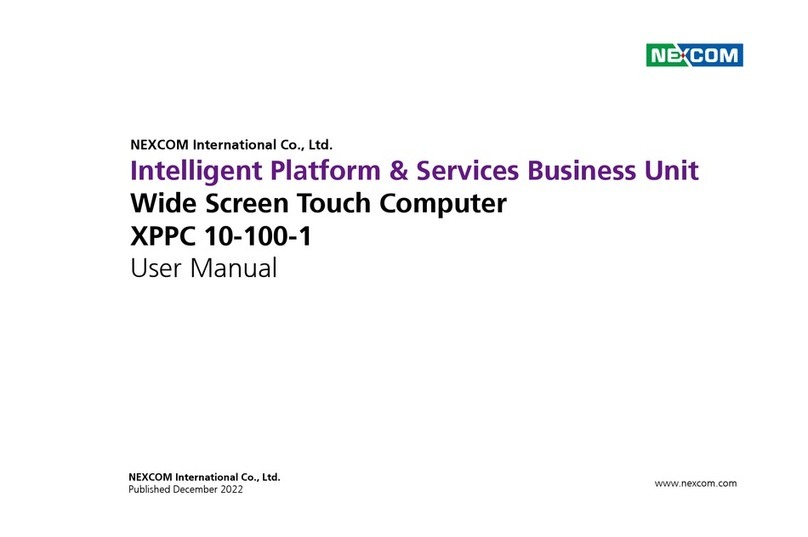 NEXCOM

NEXCOM International Co., Ltd.
Intelligent Platform & Services Business Unit
Wide Screen Touch Computer
XPPC 10-100-1
User Manual

NEXCOM International Co., Ltd.
Published December 2022

www.nexcom.com